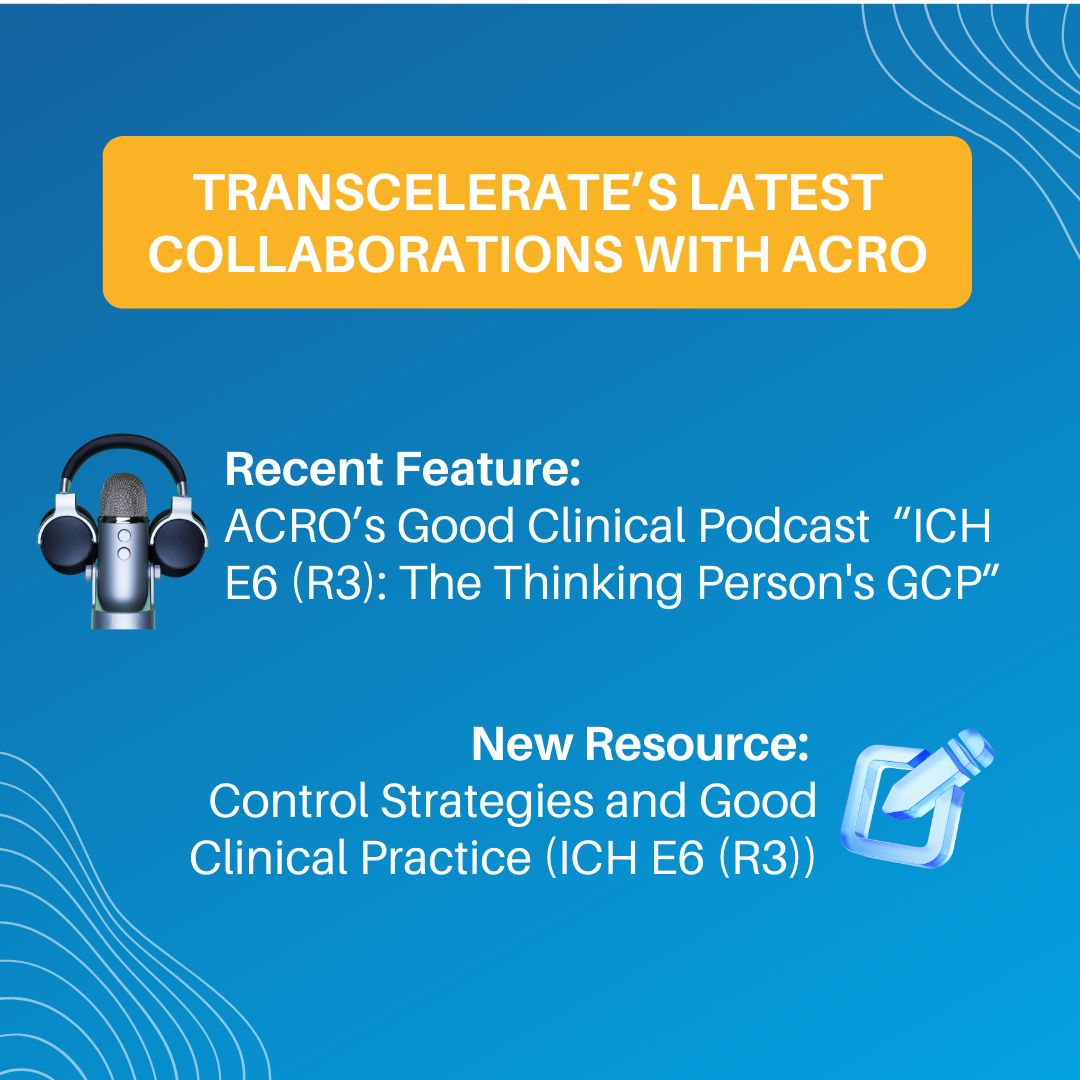 TRANSCELERATE'S LATEST COLLABORATIONS WITH ACRO

Recent Feature:
ACRO's Good Clinical Podcast "ICH E6 (R3): The Thinking Person's GCP"

New Resource:
Control Strategies and Good Clinical Practice (ICH E6 (R3))